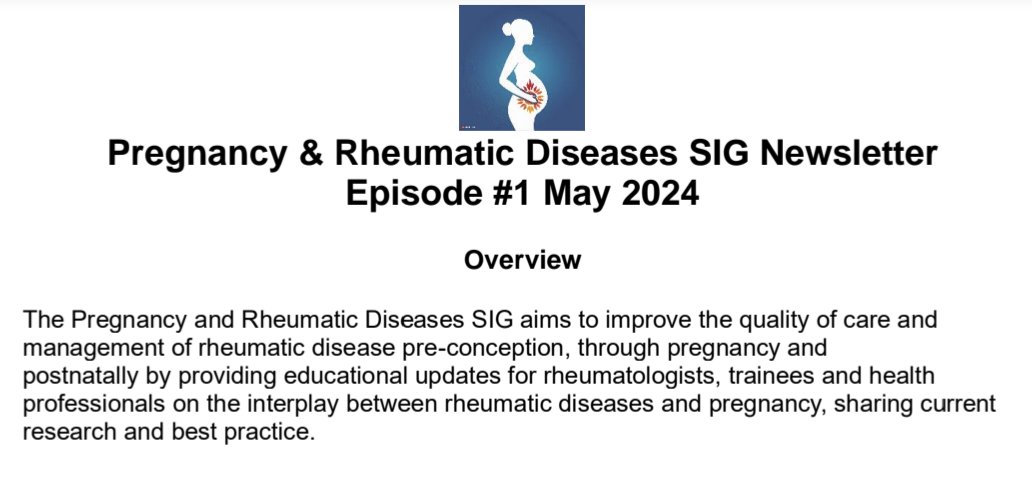 Pregnancy & Rheumatic Diseases SIG Newsletter
Episode #1 May 2024

Overview

The Pregnancy and Rheumatic Diseases SIG aims to improve the quality of care and management of rheumatic disease pre-conception, through pregnancy and postnatally by providing educational updates for rheumatologists, trainees and health professionals on the interplay between rheumatic diseases and pregnancy, sharing current research and best practice.